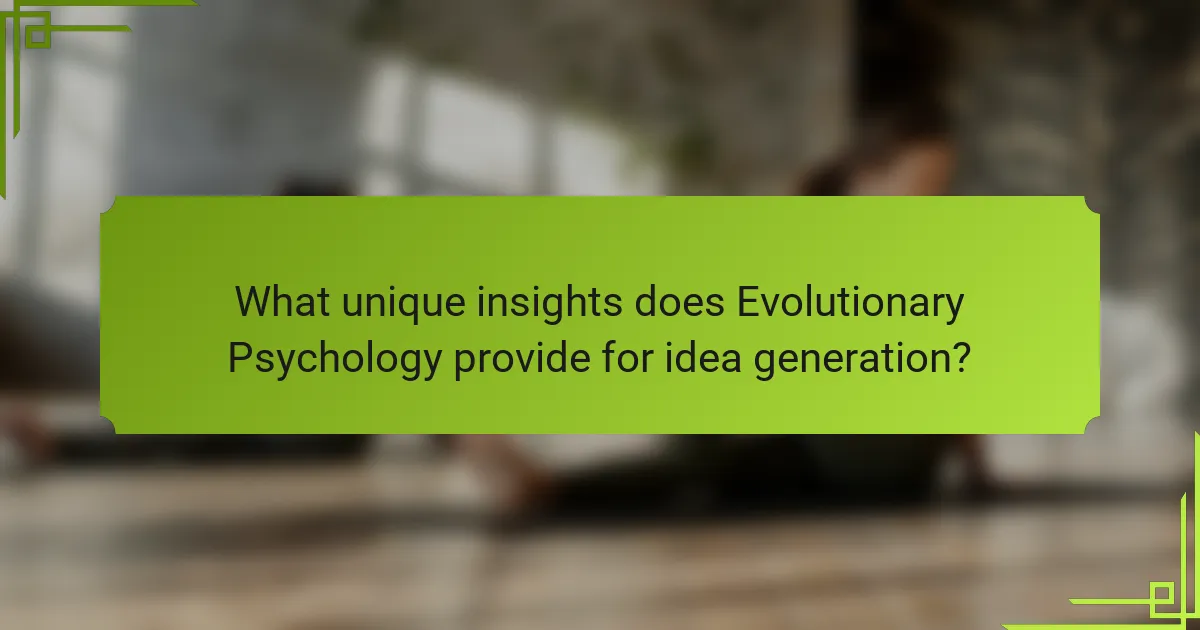 What unique insights does Evolutionary Psychology provide for idea generation?